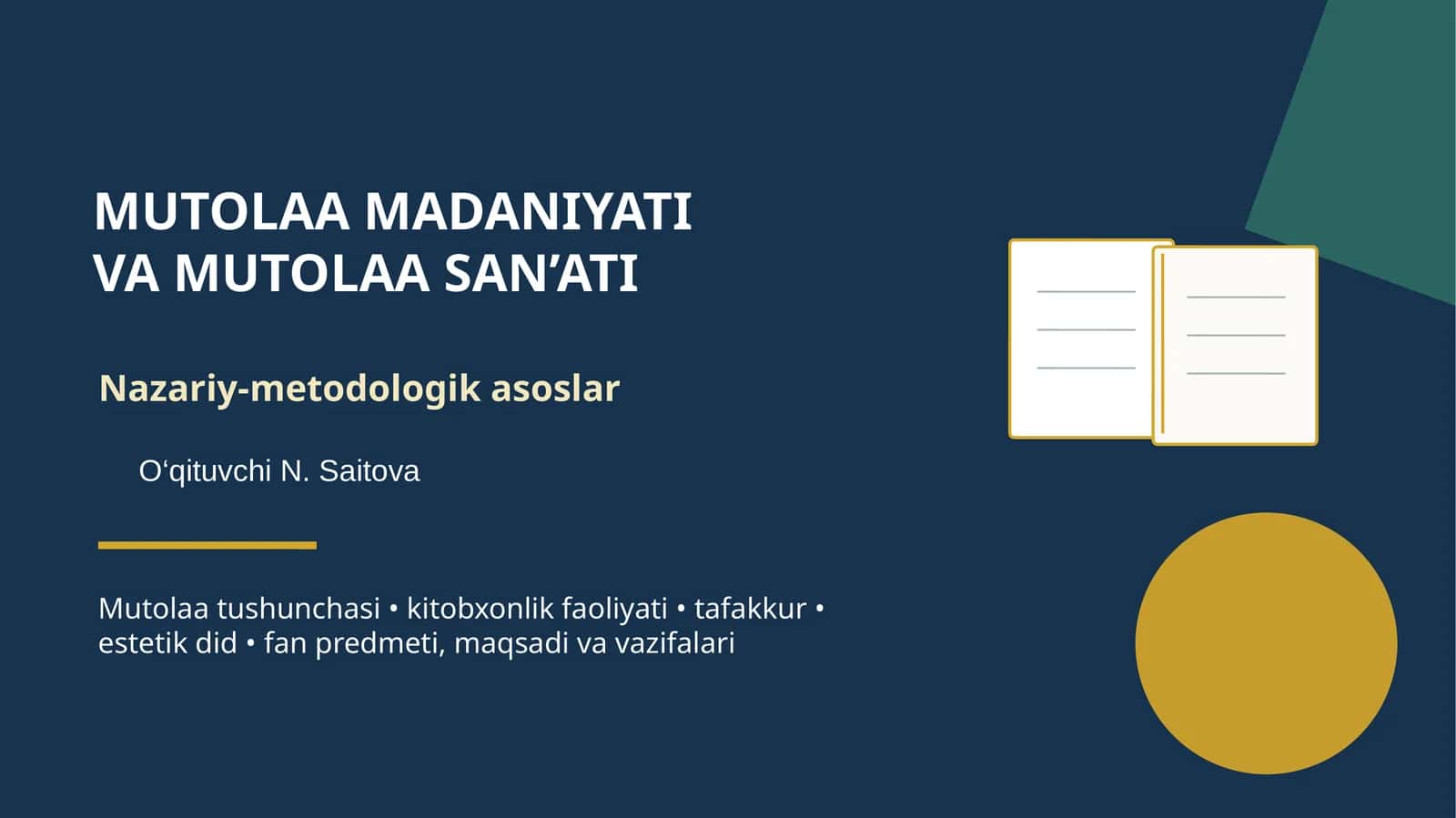 MUTOLAA MADANIYATI
VA MUTOLAA SAN’ATI

Nazariy-metodologik asoslar

O‘qituvchi N. Saitova

Mutolaa tushunchasi • kitobxonlik faoliyati • tafakkur • estetik did • fan predmeti, maqsadi va vazifalari